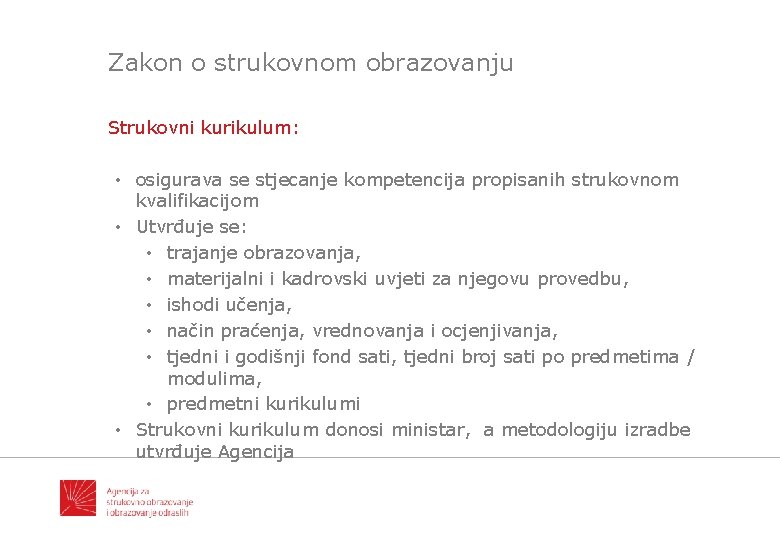 Zakon o strukovnom obrazovanju

Strukovni kurikulum:

• osigurava se stjecanje kompetencija propisanih strukovnom kvalifikacijom
• Utvrđuje se:
  • trajanje obrazovanja,
  • materijalni i kadrovski uvjeti za njegovu provedbu,
  • ishodi učenja,
  • način praćenja, vrednovanja i ocjenjivanja,
  • tjedni i godišnji fond sati, tjedni broj sati po predmetima / modulima,
  • predmetni kurikulumi
• Strukovni kurikulum donosi ministar, a metodologiju izradbe utvrđuje Agencija

Agencija za strukovno obrazovanje i obrazovanje odraslih